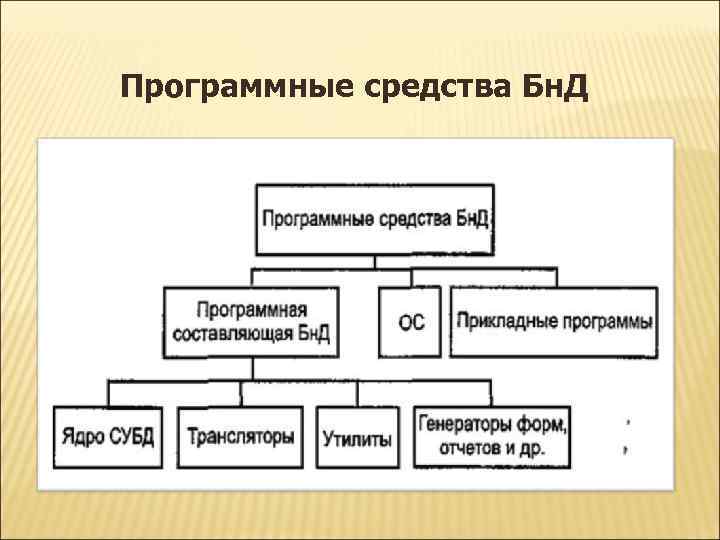 Программные средства БнД

Программные средства БнД

Программная составляющая БнД

ОС

Прикладные программы

Ядро СУБД

Трансляторы

Утилиты

Генераторы форм, отчетов и др.